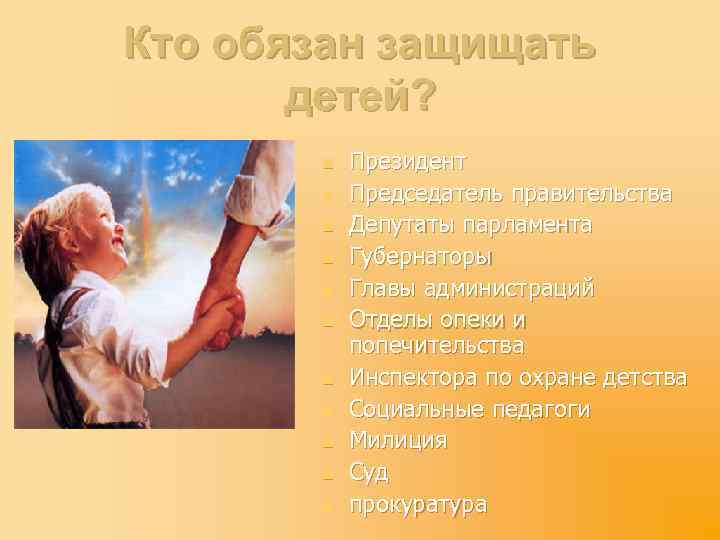 Кто обязан защищать детей?

- Президент
- Председатель правительства
- Депутаты парламента
- Губернаторы
- Главы администраций
- Отделы опеки и попечительства
- Инспектора по охране детства
- Социальные педагоги
- Милиция
- Суд
- прокуратура